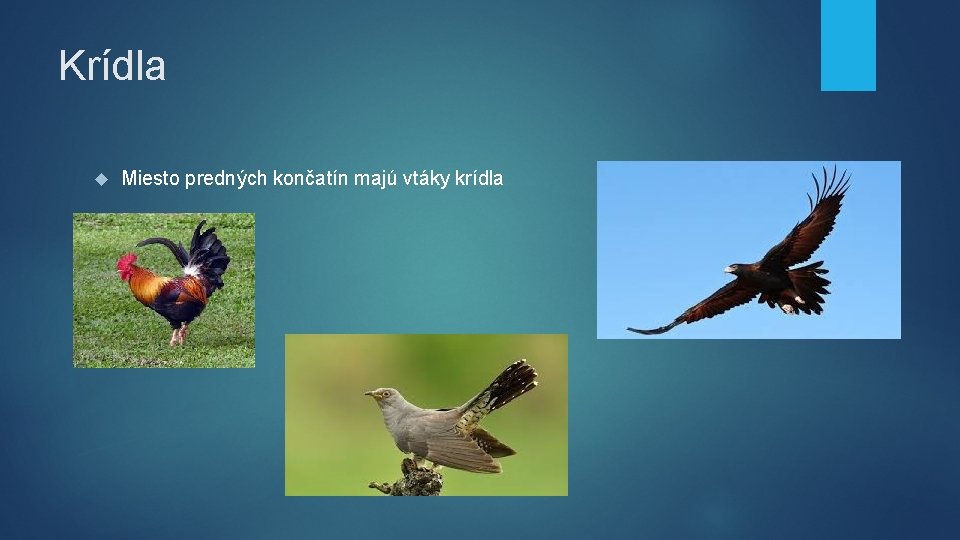 Krídla

Miesto predných končatín majú vtáky krídla